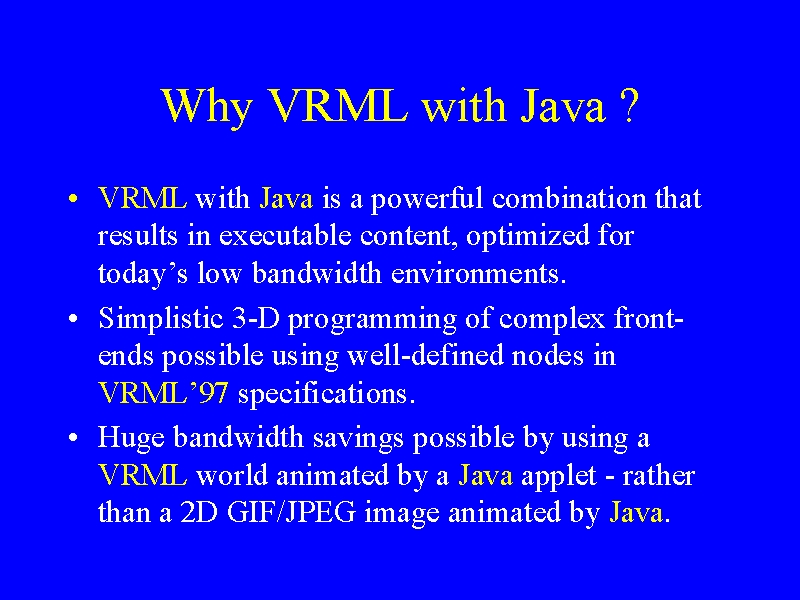 Why VRML with Java ?

• VRML with Java is a powerful combination that results in executable content, optimized for today's low bandwidth environments.
• Simplistic 3-D programming of complex front-ends possible using well-defined nodes in VRML'97 specifications.
• Huge bandwidth savings possible by using a VRML world animated by a Java applet - rather than a 2D GIF/JPEG image animated by Java.